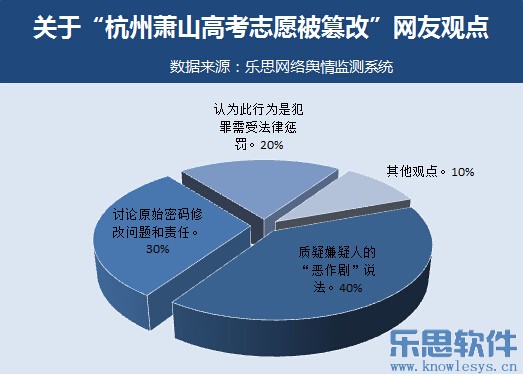 关于“杭州萧山高考志愿被篡改”网友观点

数据来源：乐思网络舆情监测系统

认为此行为是犯罪需受法律惩罚。20%

其他观点。10%

讨论原始密码修改问题和责任。30%

质疑嫌疑人的“恶作剧”说法。40%

乐思软件
www.knowlesys.cn